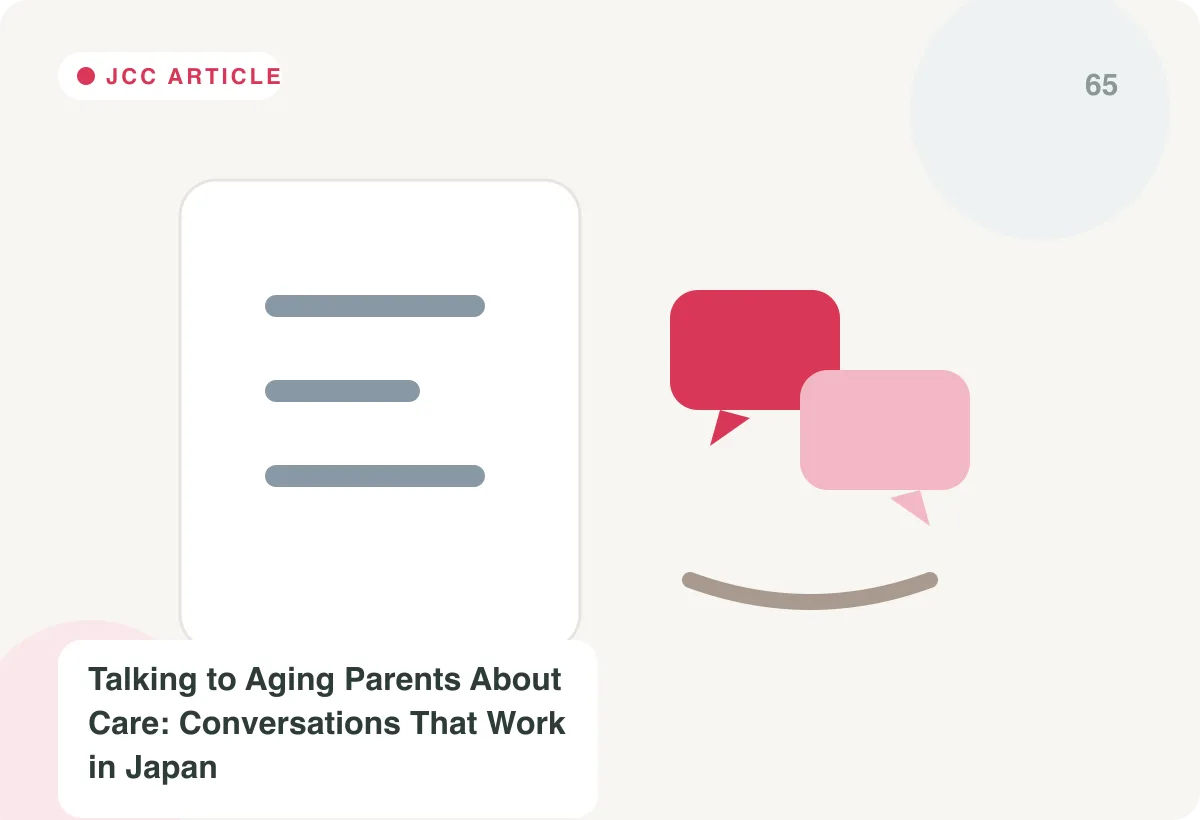 JCC ARTICLE

65

Talking to Aging Parents About Care: Conversations That Work in Japan